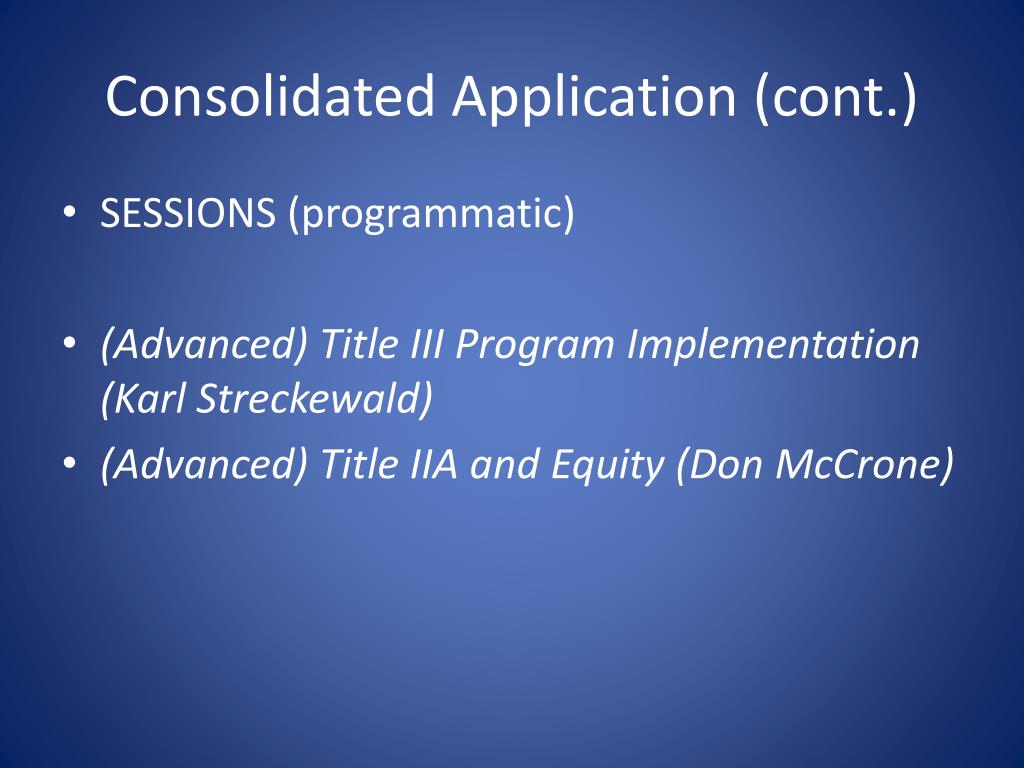 Consolidated Application (cont.)

• SESSIONS (programmatic)

• (Advanced) Title III Program Implementation (Karl Streckewald)
• (Advanced) Title IIA and Equity (Don McCrone)